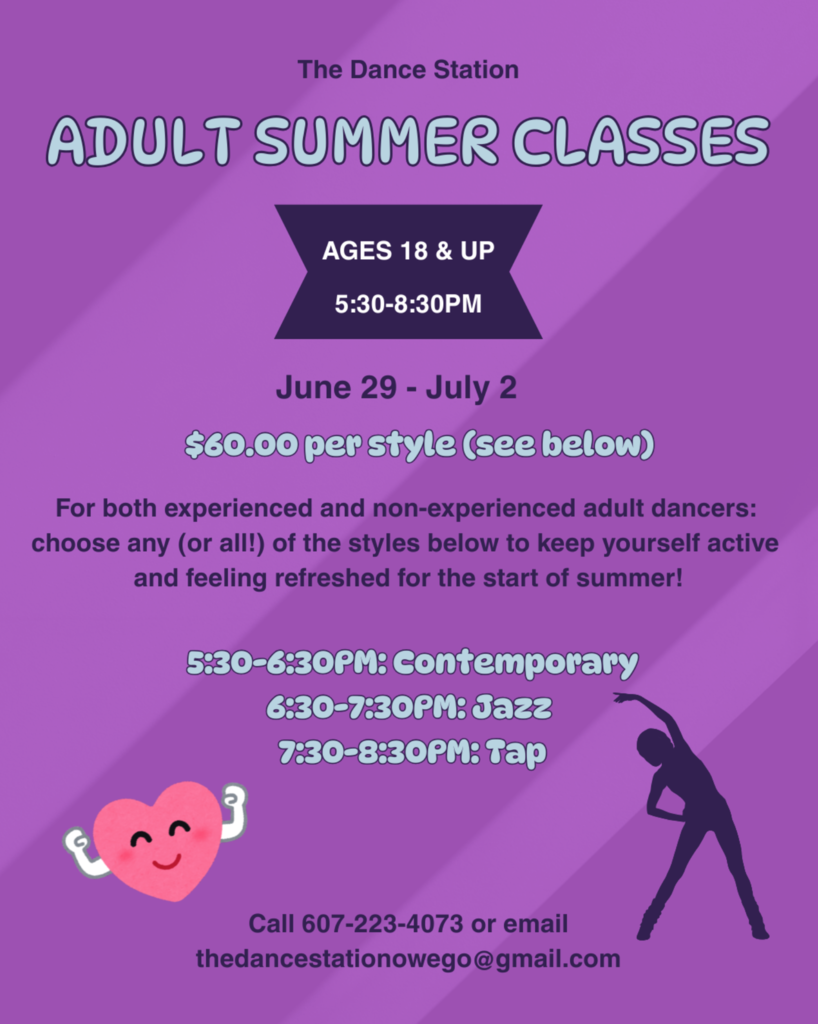 The Dance Station

ADULT SUMMER CLASSES

AGES 18 & UP

5:30-8:30PM

June 29 - July 2

$60.00 per style (see below)

For both experienced and non-experienced adult dancers: choose any (or all!) of the styles below to keep yourself active and feeling refreshed for the start of summer!

5:30-6:30PM: Contemporary
6:30-7:30PM: Jazz
7:30-8:30PM: Tap

Call 607-223-4073 or email
thedancestationowego@gmail.com